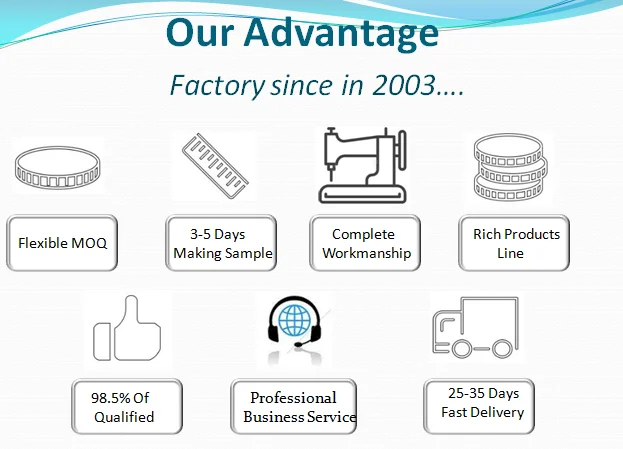 Our Advantage

Factory since in 2003....

Flexible MOQ

3-5 Days Making Sample

Complete Workmanship

Rich Products Line

98.5% Of Qualified

Professional Business Service

25-35 Days Fast Delivery